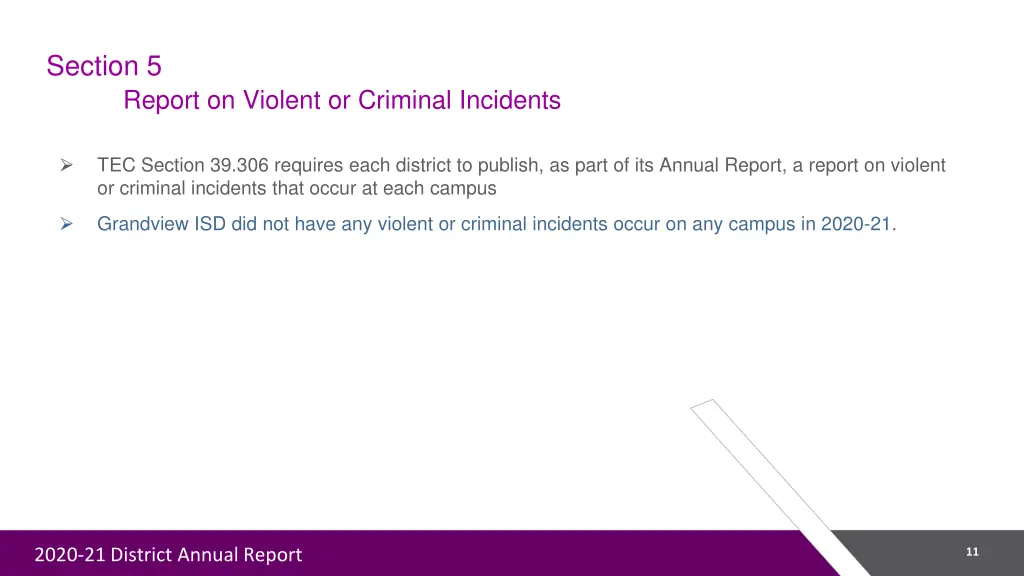 Section 5

Report on Violent or Criminal Incidents

➢ TEC Section 39.306 requires each district to publish, as part of its Annual Report, a report on violent or criminal incidents that occur at each campus

➢ Grandview ISD did not have any violent or criminal incidents occur on any campus in 2020-21.

2020-21 District Annual Report

11